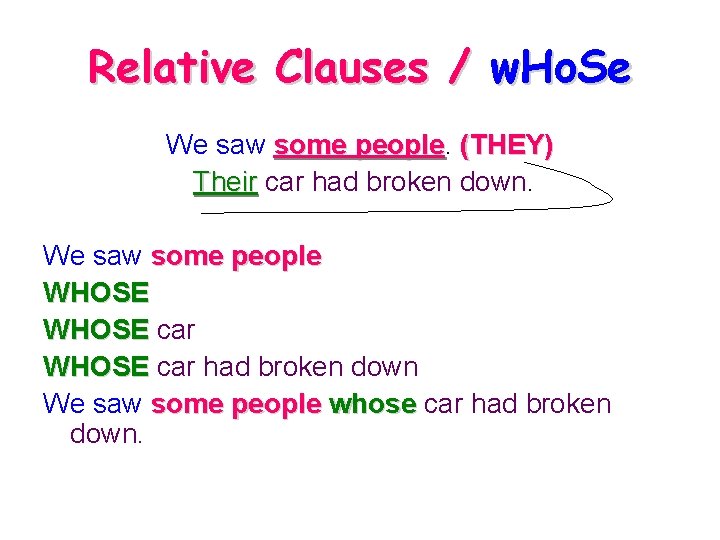 Relative Clauses / wHoSe

We saw some people. (THEY)
Their car had broken down.

We saw some people
WHOSE
WHOSE car
WHOSE car had broken down
We saw some people whose car had broken down.